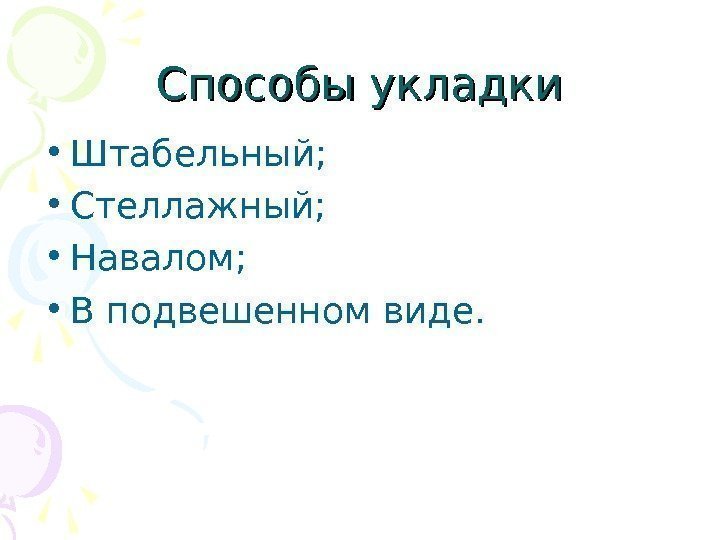 Способы укладки

• Штабельный;
• Стеллажный;
• Навалом;
• В подвешенном виде.